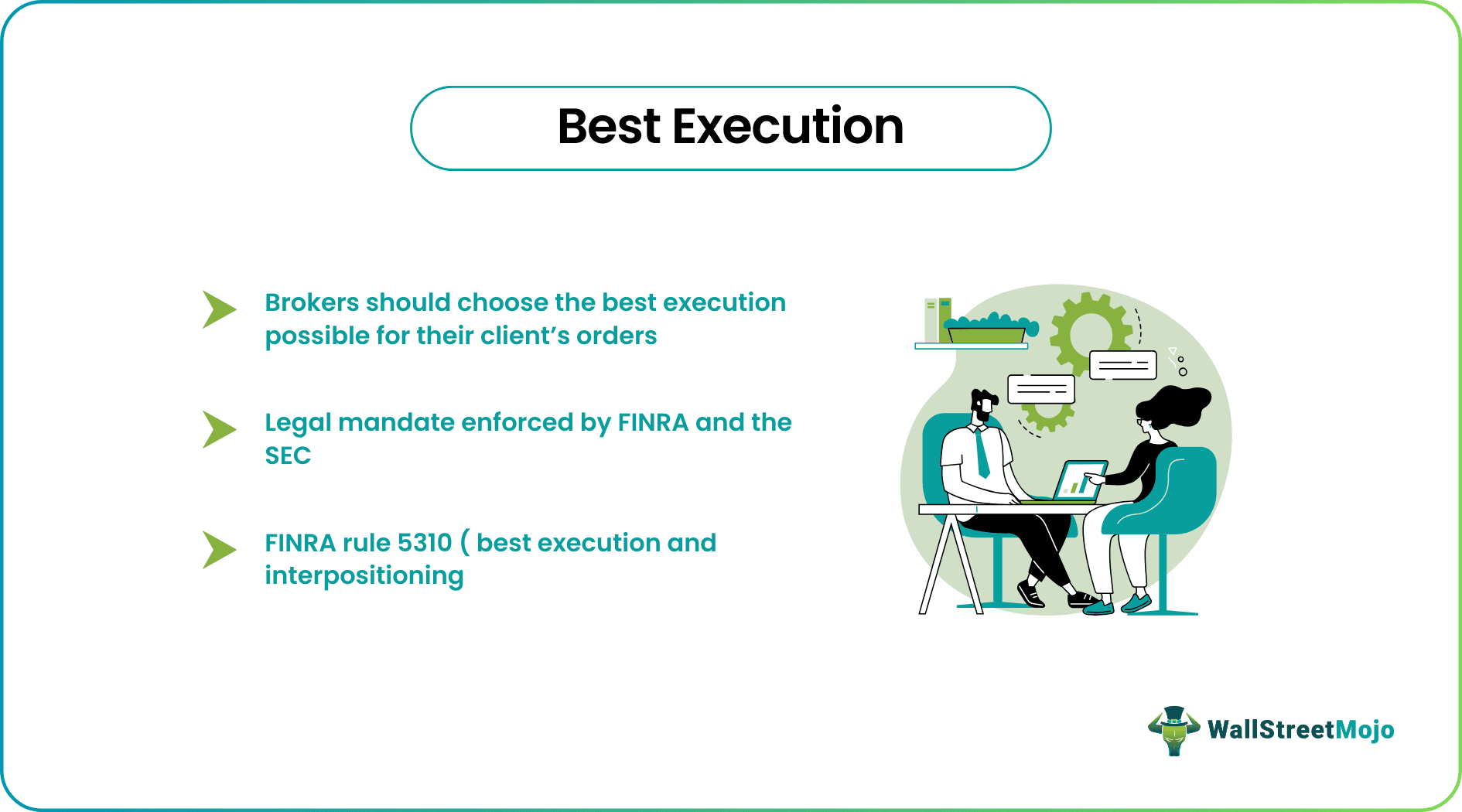 Best Execution

Brokers should choose the best execution possible for their client's orders

Legal mandate enforced by FINRA and the SEC

FINRA rule 5310 ( best execution and interpositioning

WallStreetMojo